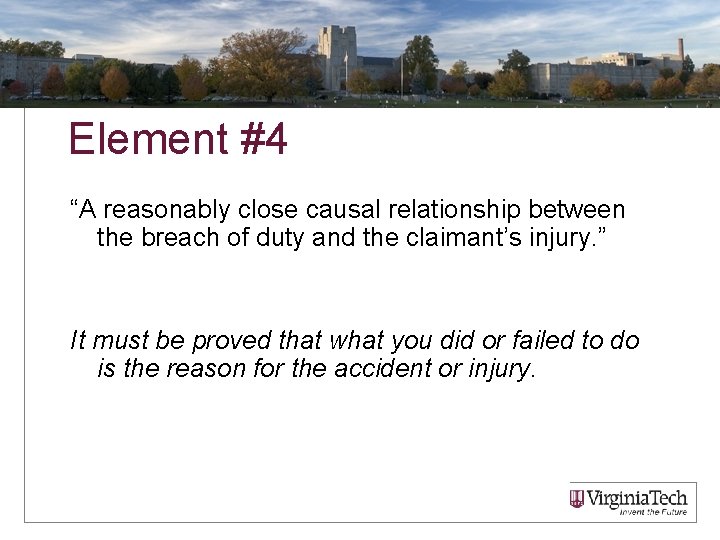 Element #4

“A reasonably close causal relationship between the breach of duty and the claimant’s injury.”

It must be proved that what you did or failed to do is the reason for the accident or injury.

VirginiaTech
Invent the Future